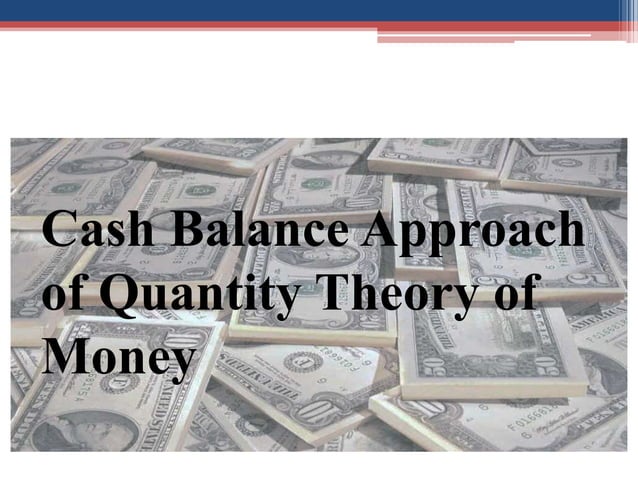 Cash Balance Approach of Quantity Theory of Money